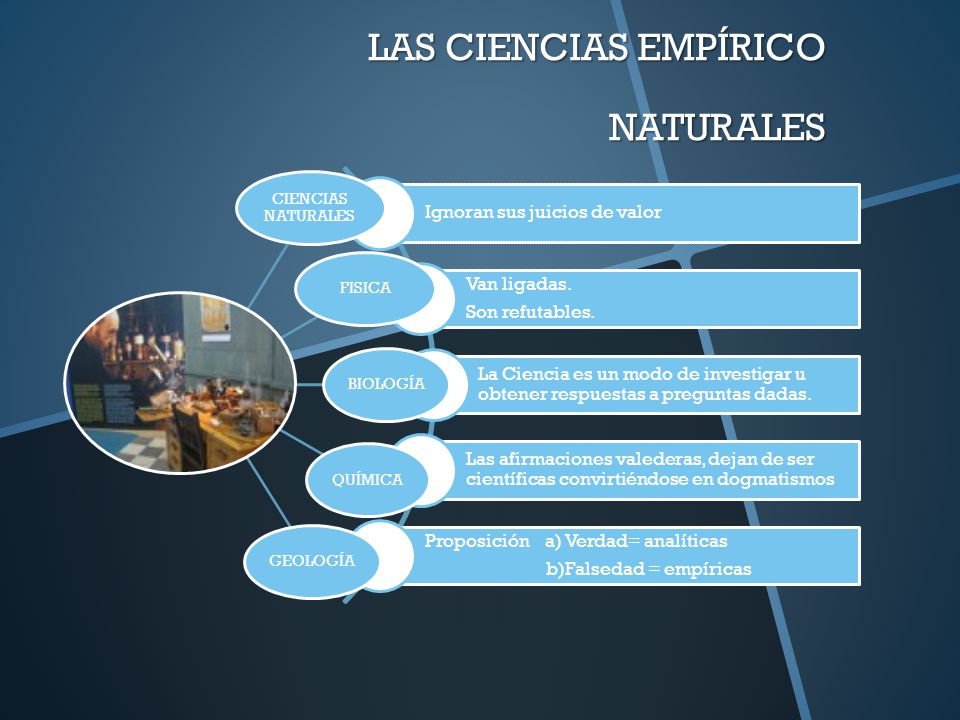 LAS CIENCIAS EMPÍRICO

NATURALES

CIENCIAS NATURALES

Ignoran sus juicios de valor

FISICA

Van ligadas.

Son refutables.

BIOLOGÍA

La Ciencia es un modo de investigar u obtener respuestas a preguntas dadas.

QUÍMICA

Las afirmaciones valederas, dejan de ser científicas convirtiéndose en dogmatismos

GEOLOGÍA

Proposición a) Verdad= analíticas

b)Falsedad = empíricas